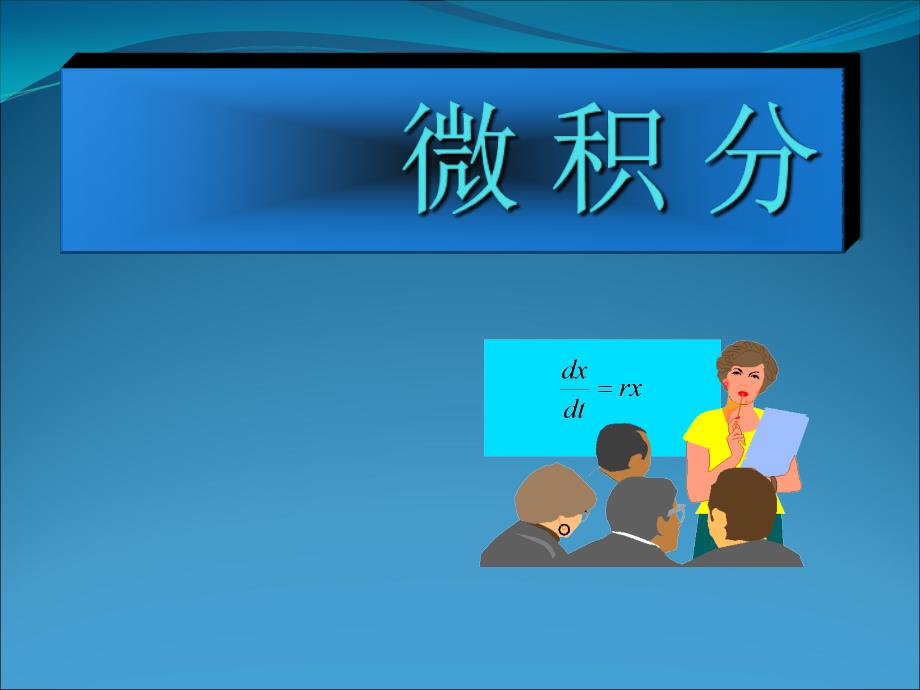 微 积 分

$\frac{dx}{dt} = rx$